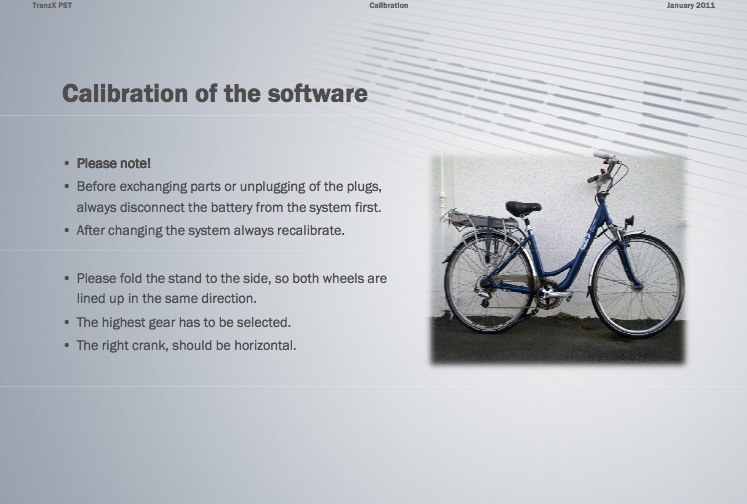 TranzX PST

Calibration

January 2011

Calibration of the software

• Please note!
• Before exchanging parts or unplugging of the plugs, always disconnect the battery from the system first.
• After changing the system always recalibrate.

• Please fold the stand to the side, so both wheels are lined up in the same direction.
• The highest gear has to be selected.
• The right crank, should be horizontal.